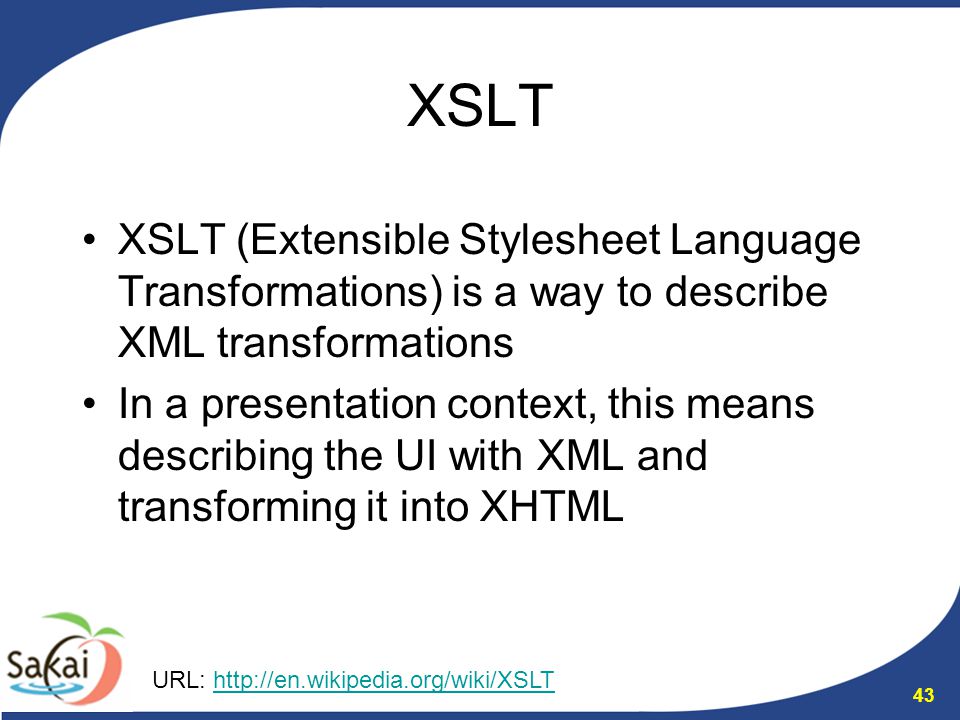 XSLT

• XSLT (Extensible Stylesheet Language Transformations) is a way to describe XML transformations

• In a presentation context, this means describing the UI with XML and transforming it into XHTML

Sakai

URL: http://en.wikipedia.org/wiki/XSLT

43